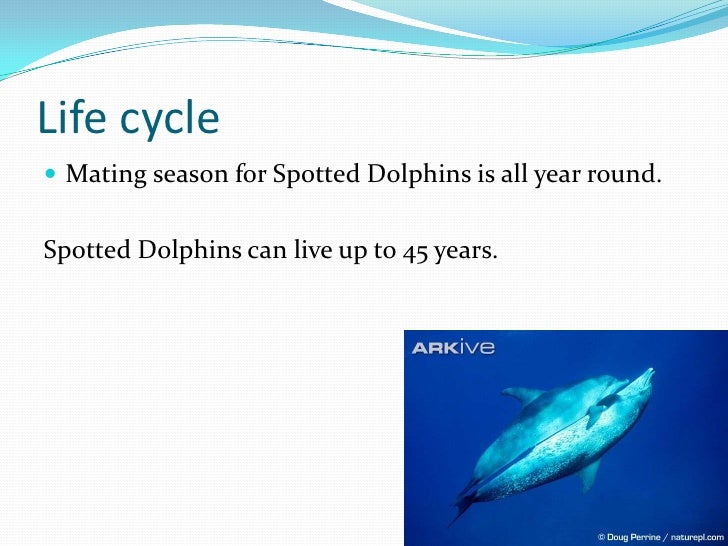 Life cycle

Mating season for Spotted Dolphins is all year round.

Spotted Dolphins can live up to 45 years.

ARKive

© Doug Perrine / naturepl.com